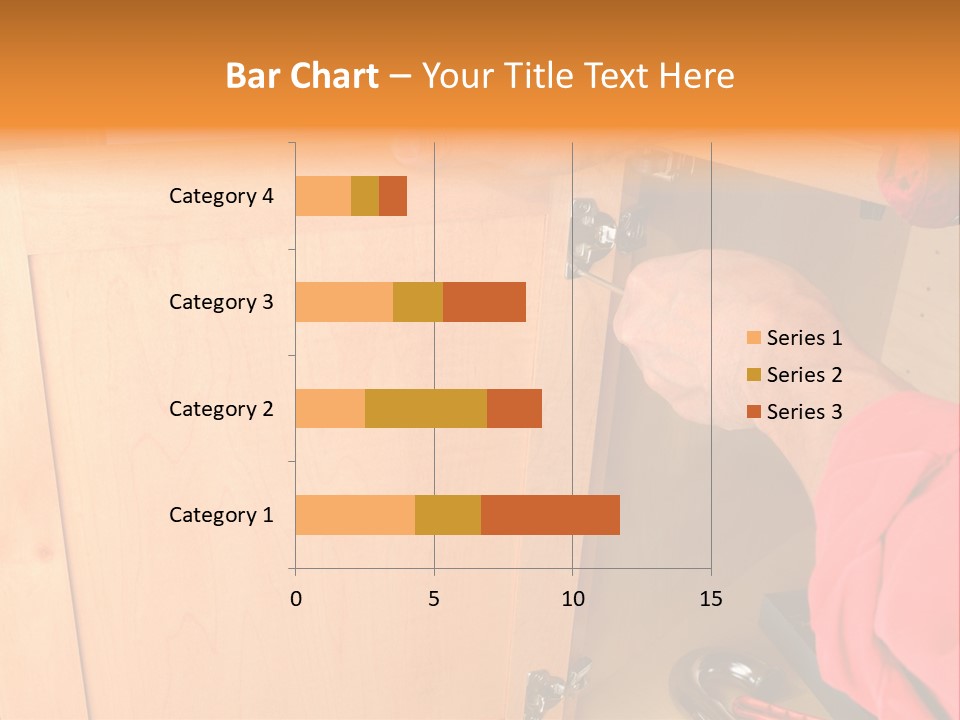 Bar Chart – Your Title Text Here

Category 4
Category 3
Category 2
Category 1

0
5
10
15

Series 1
Series 2
Series 3